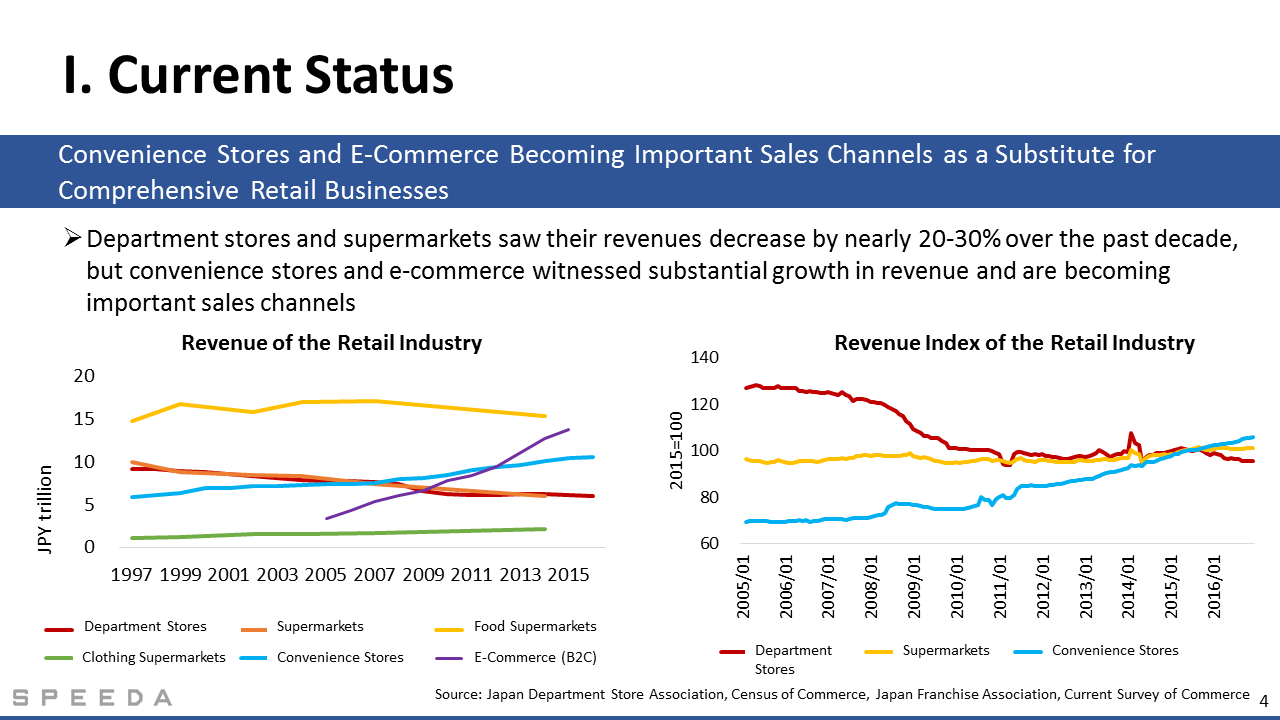 I. Current Status

Convenience Stores and E-Commerce Becoming Important Sales Channels as a Substitute for Comprehensive Retail Businesses

➢ Department stores and supermarkets saw their revenues decrease by nearly 20-30% over the past decade, but convenience stores and e-commerce witnessed substantial growth in revenue and are becoming important sales channels

Revenue of the Retail Industry

JPY trillion

20
15
10
5
0

1997 1999 2001 2003 2005 2007 2009 2011 2013 2015

Department Stores
Supermarkets
Food Supermarkets
Clothing Supermarkets
Convenience Stores
E-Commerce (B2C)

Revenue Index of the Retail Industry

2015=100

140
120
100
80
60

2005/01 2006/01 2007/01 2008/01 2009/01 2010/01 2011/01 2012/01 2013/01 2014/01 2015/01 2016/01

Department Stores
Supermarkets
Convenience Stores

SPEEDA

Source: Japan Department Store Association, Census of Commerce, Japan Franchise Association, Current Survey of Commerce

4